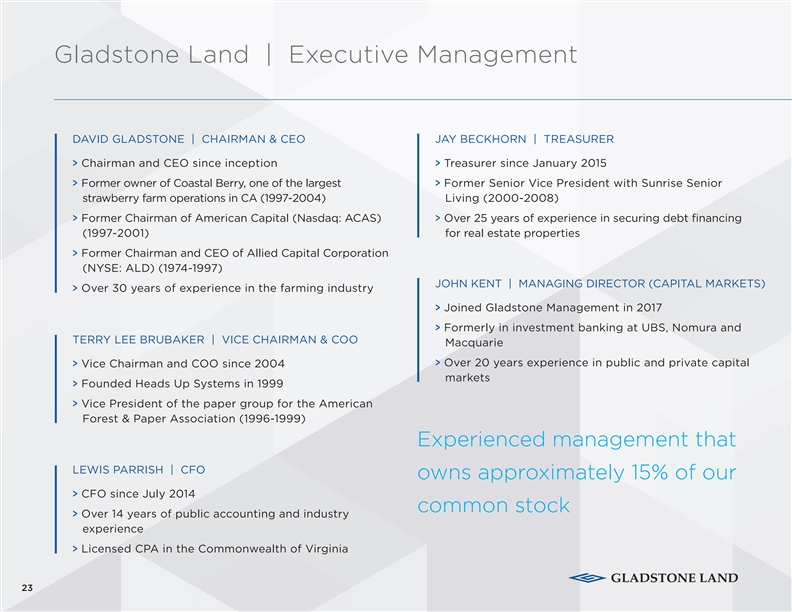 Gladstone Land | Executive Management

DAVID GLADSTONE | CHAIRMAN & CEO

> Chairman and CEO since inception

> Former owner of Coastal Berry, one of the largest strawberry farm operations in CA (1997-2004)

> Former Chairman of American Capital (Nasdaq: ACAS) (1997-2001)

> Former Chairman and CEO of Allied Capital Corporation (NYSE: ALD) (1974-1997)

> Over 30 years of experience in the farming industry

TERRY LEE BRUBAKER | VICE CHAIRMAN & COO

> Vice Chairman and COO since 2004

> Founded Heads Up Systems in 1999

> Vice President of the paper group for the American Forest & Paper Association (1996-1999)

LEWIS PARRISH | CFO

> CFO since July 2014

> Over 14 years of public accounting and industry experience

> Licensed CPA in the Commonwealth of Virginia

JAY BECKHORN | TREASURER

> Treasurer since January 2015

> Former Senior Vice President with Sunrise Senior Living (2000-2008)

> Over 25 years of experience in securing debt financing for real estate properties

JOHN KENT | MANAGING DIRECTOR (CAPITAL MARKETS)

> Joined Gladstone Management in 2017

> Formerly in investment banking at UBS, Nomura and Macquarie

> Over 20 years experience in public and private capital markets

Experienced management that owns approximately 15% of our common stock

23

GLADSTONE LAND